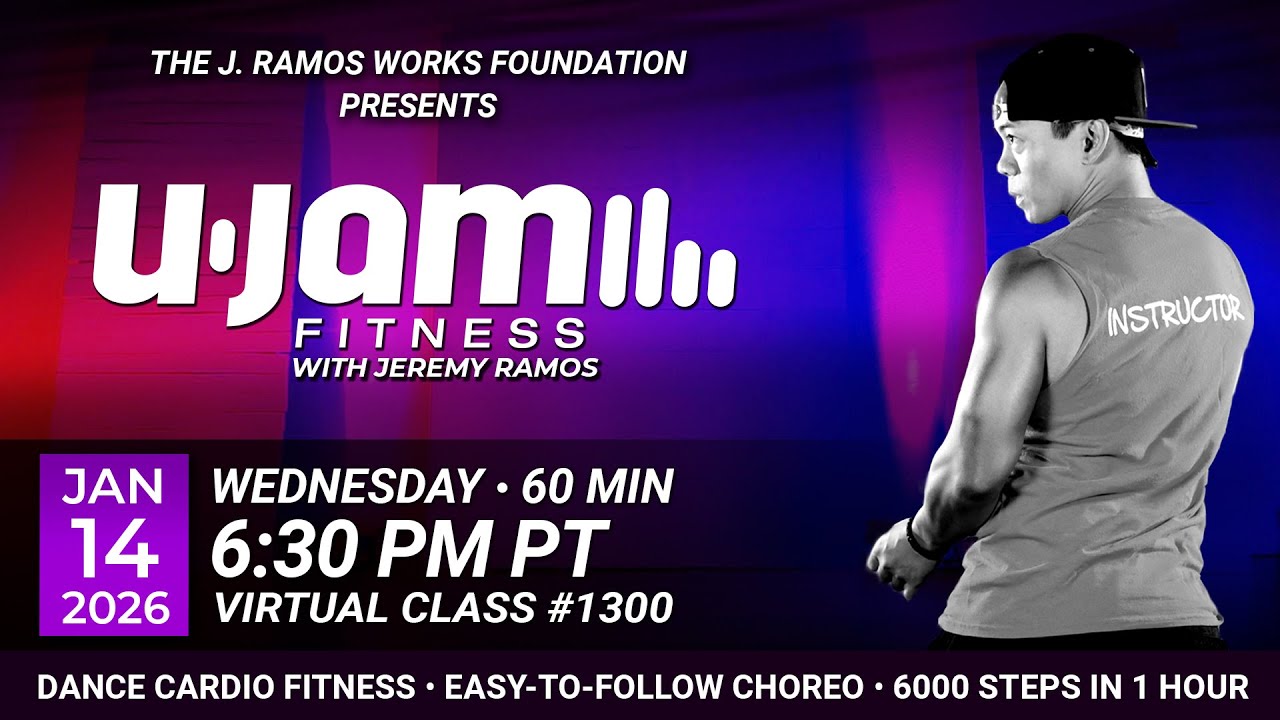 THE J. RAMOS WORKS FOUNDATION PRESENTS

u·jam

FITNESS
WITH JEREMY RAMOS

INSTRUCTOR

JAN
14
2026

WEDNESDAY • 60 MIN
6:30 PM PT
VIRTUAL CLASS #1300

DANCE CARDIO FITNESS • EASY-TO-FOLLOW CHOREO • 6000 STEPS IN 1 HOUR